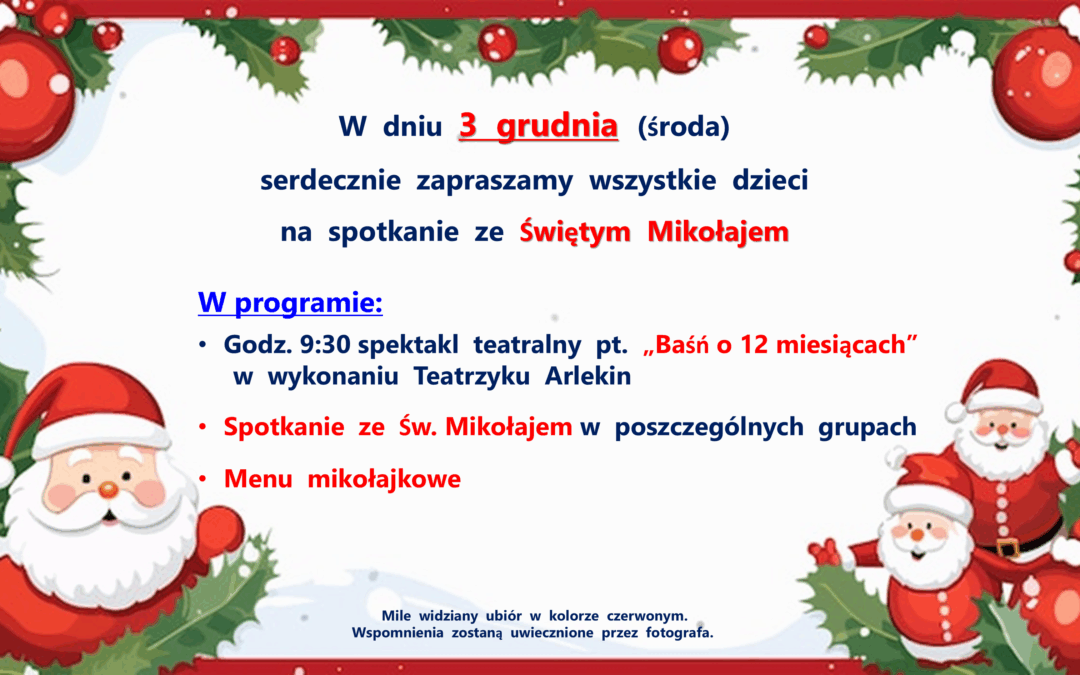 W dniu 3 grudnia (środa)
serdecznie zapraszamy wszystkie dzieci
na spotkanie ze Świętym Mikołajem

W programie:

• Godz. 9:30 spektakl teatralny pt. „Baśń o 12 miesiącach” w wykonaniu Teatrzyku Arlekin

• Spotkanie ze Św. Mikołajem w poszczególnych grupach

• Menu mikołajkowe

Mile widziany ubiór w kolorze czerwonym.
Wspomnienia zostaną uwiecznione przez fotografa.